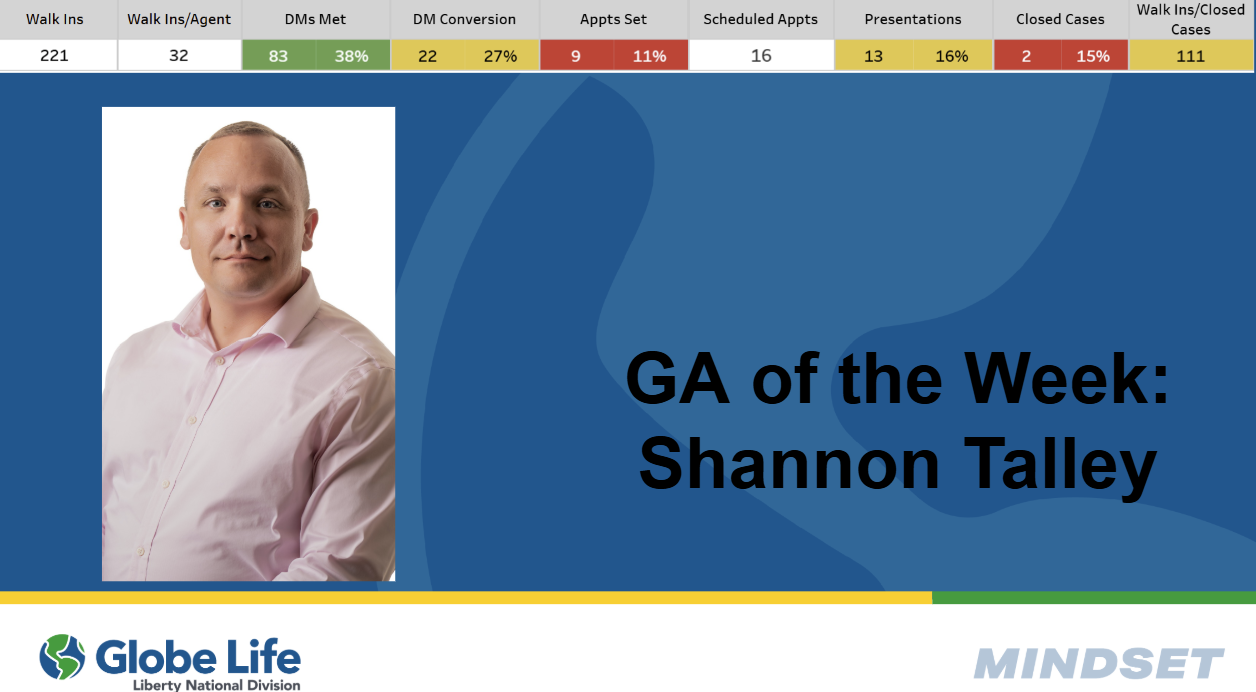 | Walk Ins | Walk Ins/Agent | DMs Met | | DM Conversion | | Appts Set | | Scheduled Appts | Presentations | | Closed Cases | | Walk Ins/Closed Cases |
|---|---|---|---|---|---|---|---|---|---|---|---|---|---|
| 221 | 32 | 83 | 38% | 22 | 27% | 9 | 11% | 16 | 13 | 16% | 2 | 15% | 111 |

GA of the Week: Shannon Talley

Globe Life
Liberty National Division

MINDSET